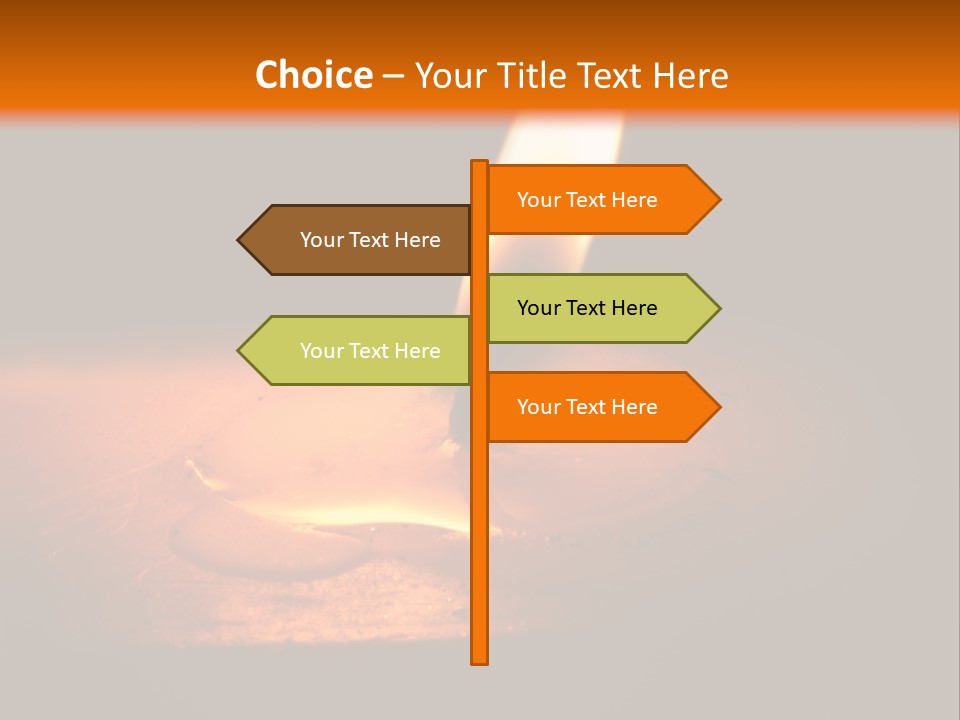 Choice – Your Title Text Here

Your Text Here

Your Text Here

Your Text Here

Your Text Here

Your Text Here